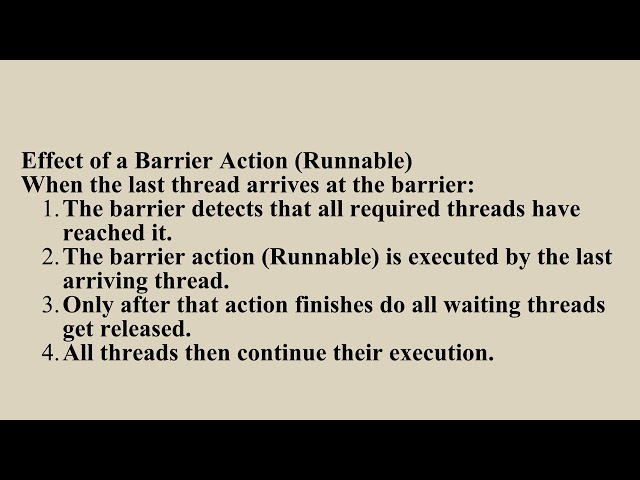 Effect of a Barrier Action (Runnable)
When the last thread arrives at the barrier:
1. The barrier detects that all required threads have reached it.
2. The barrier action (Runnable) is executed by the last arriving thread.
3. Only after that action finishes do all waiting threads get released.
4. All threads then continue their execution.